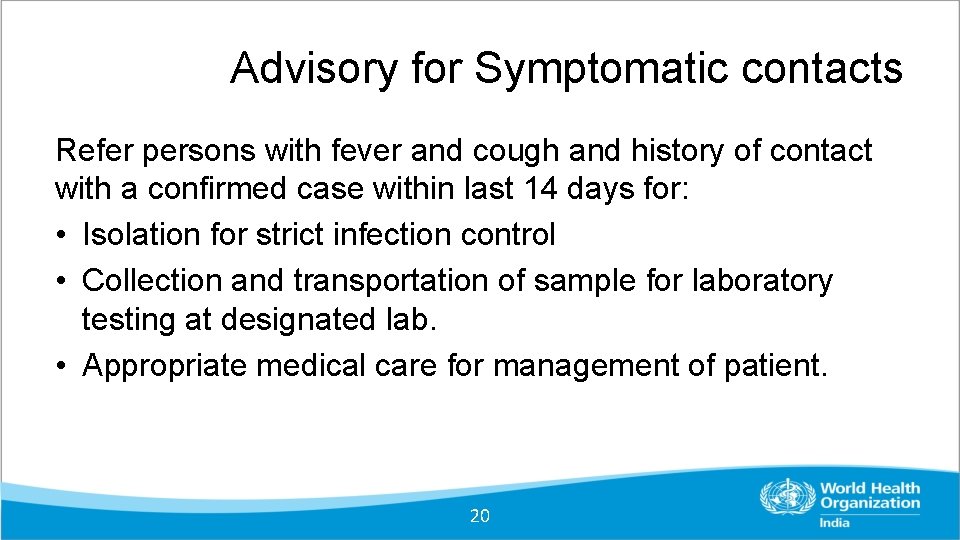 Advisory for Symptomatic contacts

Refer persons with fever and cough and history of contact with a confirmed case within last 14 days for:
• Isolation for strict infection control
• Collection and transportation of sample for laboratory testing at designated lab.
• Appropriate medical care for management of patient.

20

World Health Organization
India